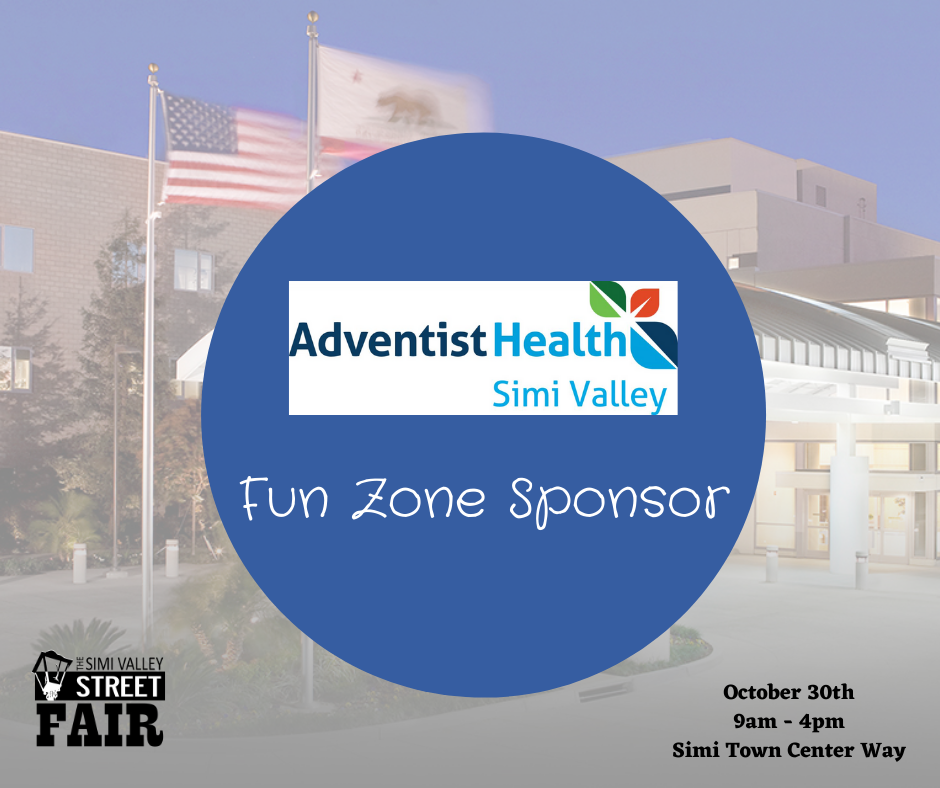 Adventist Health
Simi Valley

Fun Zone Sponsor

THE SIMI VALLEY
STREET
FAIR

October 30th
9am - 4pm
Simi Town Center Way